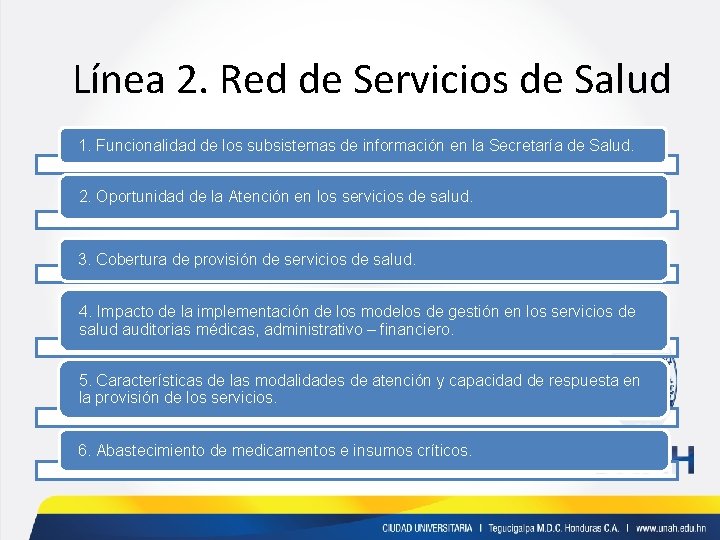 Línea 2. Red de Servicios de Salud

1. Funcionalidad de los subsistemas de información en la Secretaría de Salud.

2. Oportunidad de la Atención en los servicios de salud.

3. Cobertura de provisión de servicios de salud.

4. Impacto de la implementación de los modelos de gestión en los servicios de salud auditorias médicas, administrativo – financiero.

5. Características de las modalidades de atención y capacidad de respuesta en la provisión de los servicios.

6. Abastecimiento de medicamentos e insumos críticos.

H

CIUDAD UNIVERSITARIA | Tegucigalpa M.D.C. Honduras C.A. | www.unah.edu.hn